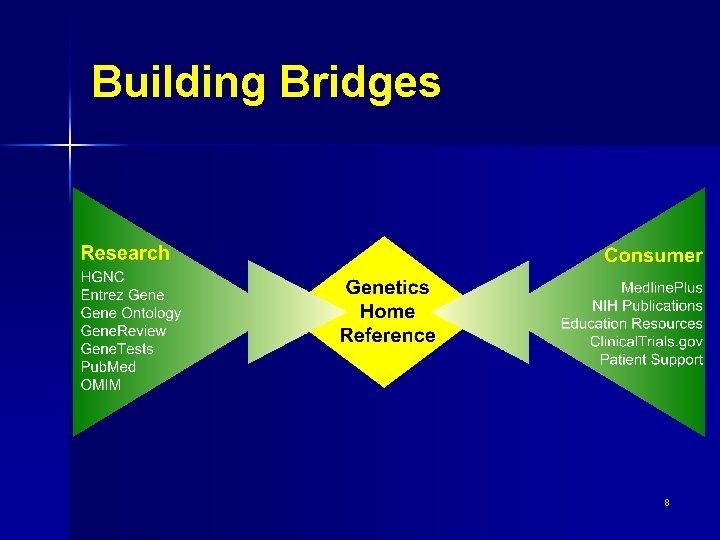 Building Bridges

Research
HGNC
Entrez Gene
Gene Ontology
GeneReview
GeneTests
PubMed
OMIM

Genetics
Home
Reference

Consumer
MedlinePlus
NIH Publications
Education Resources
ClinicalTrials.gov
Patient Support

8